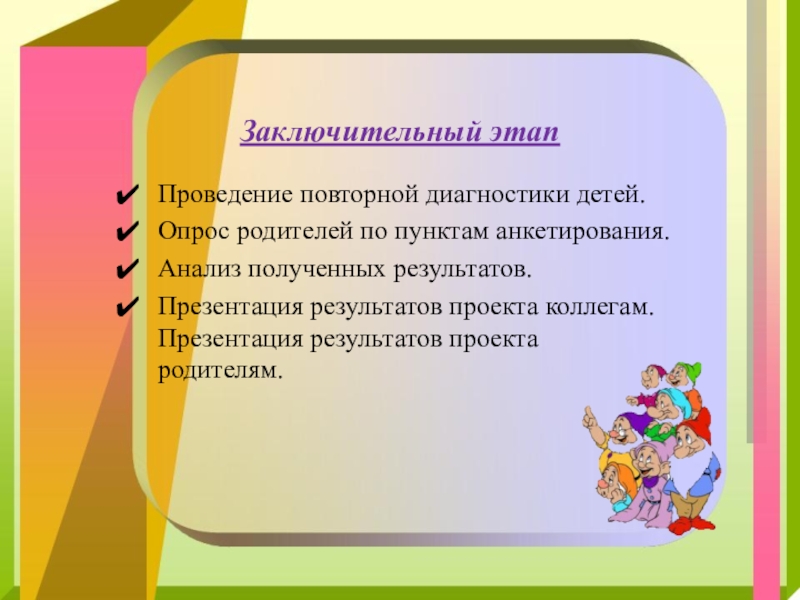 Заключительный этап

✔ Проведение повторной диагностики детей.
✔ Опрос родителей по пунктам анкетирования.
✔ Анализ полученных результатов.
✔ Презентация результатов проекта коллегам. Презентация результатов проекта родителям.